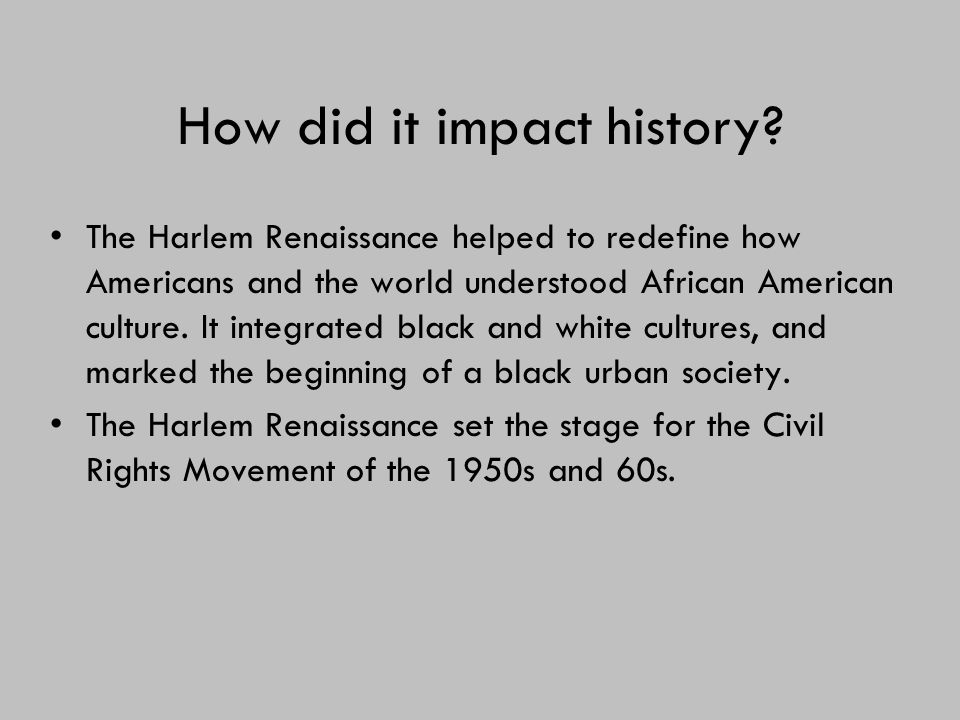 How did it impact history?

• The Harlem Renaissance helped to redefine how Americans and the world understood African American culture. It integrated black and white cultures, and marked the beginning of a black urban society.

• The Harlem Renaissance set the stage for the Civil Rights Movement of the 1950s and 60s.